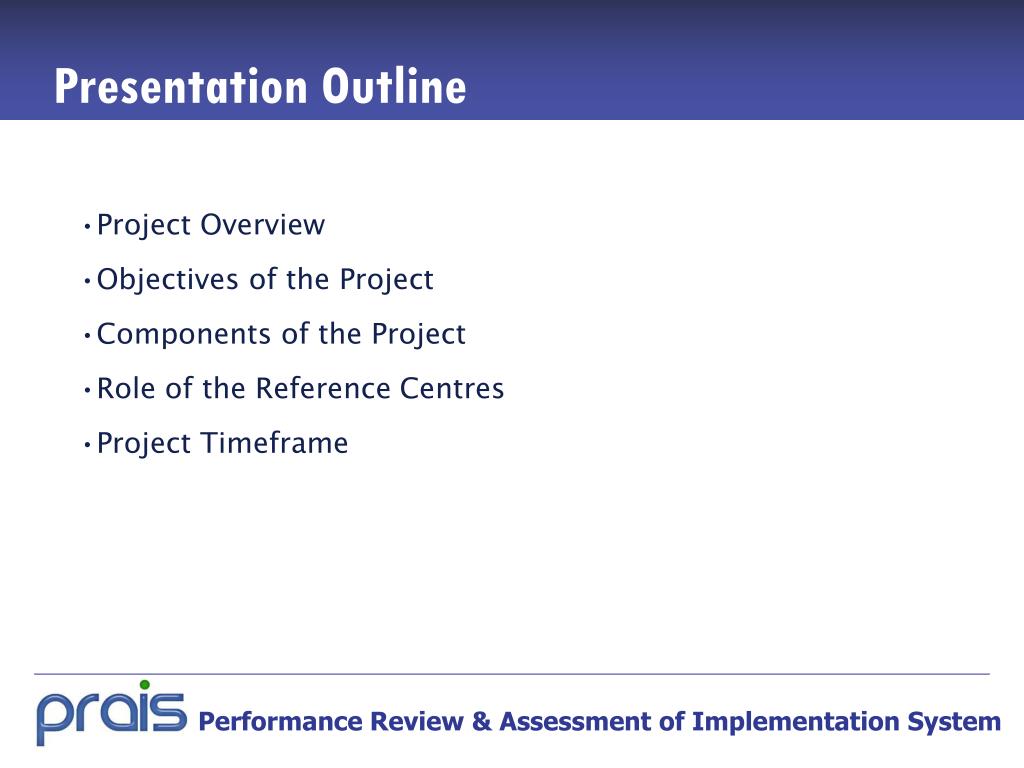 Presentation Outline

• Project Overview

• Objectives of the Project

• Components of the Project

• Role of the Reference Centres

• Project Timeframe

prais Performance Review & Assessment of Implementation System